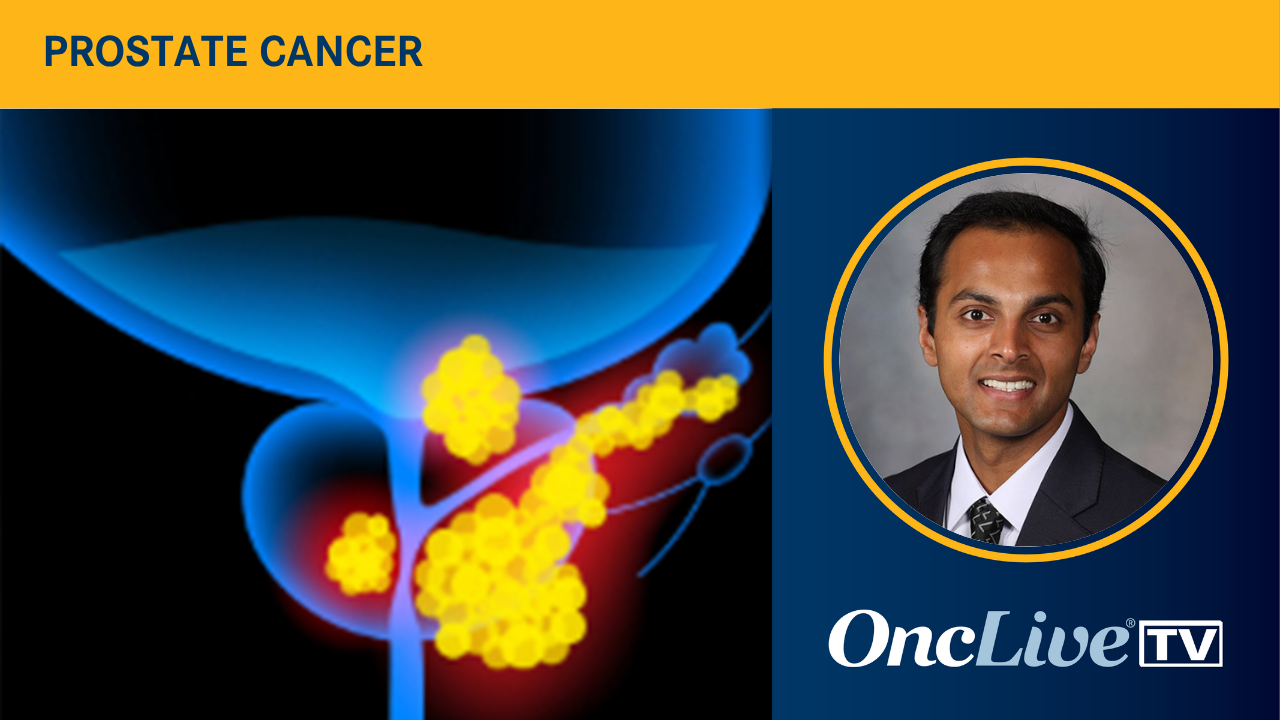 PROSTATE CANCER

OncLive® TV